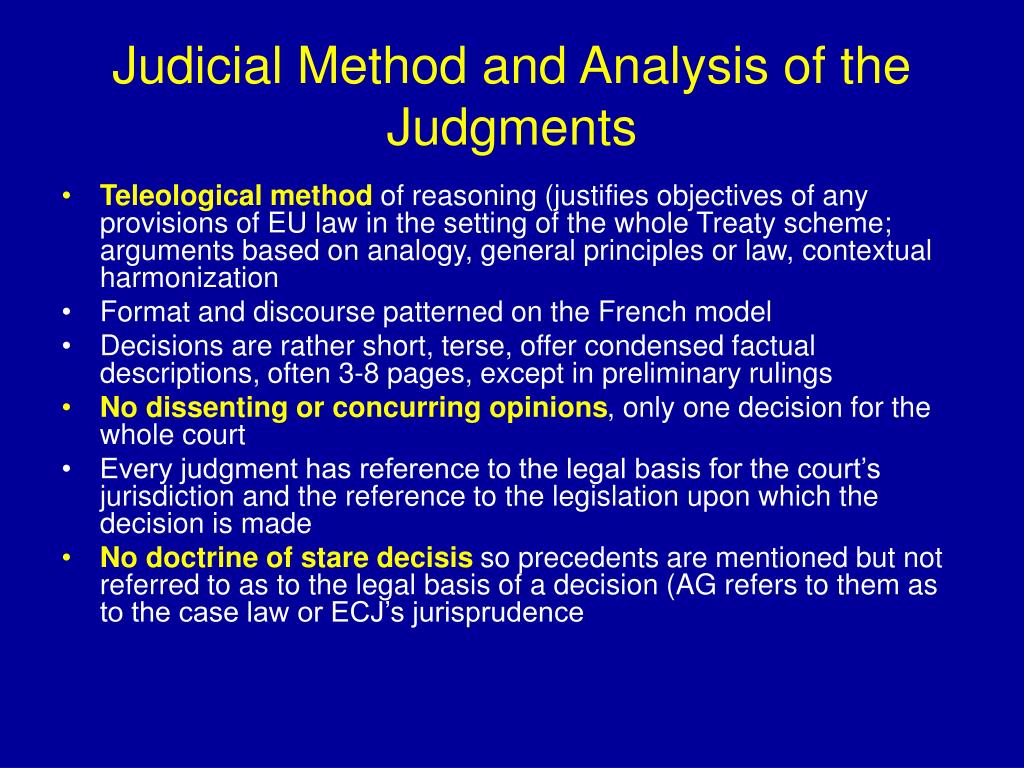 Judicial Method and Analysis of the Judgments

• Teleological method of reasoning (justifies objectives of any provisions of EU law in the setting of the whole Treaty scheme; arguments based on analogy, general principles or law, contextual harmonization
• Format and discourse patterned on the French model
• Decisions are rather short, terse, offer condensed factual descriptions, often 3-8 pages, except in preliminary rulings
• No dissenting or concurring opinions, only one decision for the whole court
• Every judgment has reference to the legal basis for the court's jurisdiction and the reference to the legislation upon which the decision is made
• No doctrine of stare decisis so precedents are mentioned but not referred to as to the legal basis of a decision (AG refers to them as to the case law or ECJ's jurisprudence